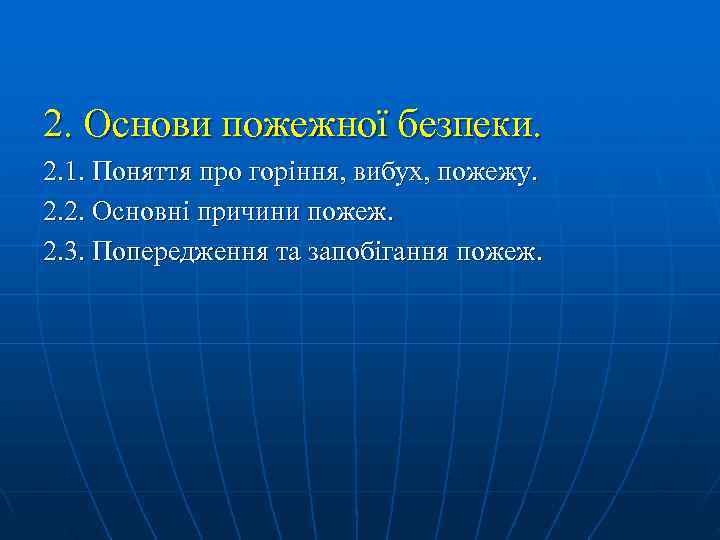 2. Основи пожежної безпеки.

2.1. Поняття про горіння, вибух, пожежу.

2.2. Основні причини пожеж.

2.3. Попередження та запобігання пожеж.